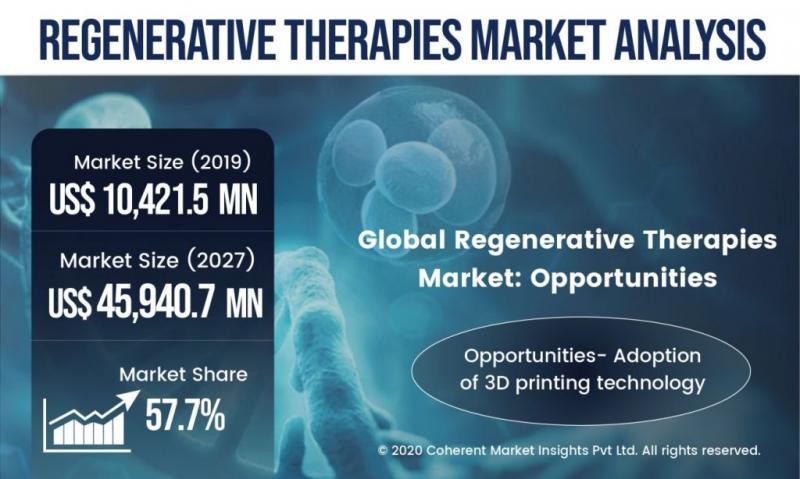 REGENERATIVE THERAPIES MARKET ANALYSIS

Market Size (2019)
US$ 10,421.5 MN

Market Size (2027)
US$ 45,940.7 MN

Market Share
57.7%

Global Regenerative Therapies Market: Opportunities

Opportunities- Adoption of 3D printing technology

© 2020 Coherent Market Insights Pvt Ltd. All rights reserved.